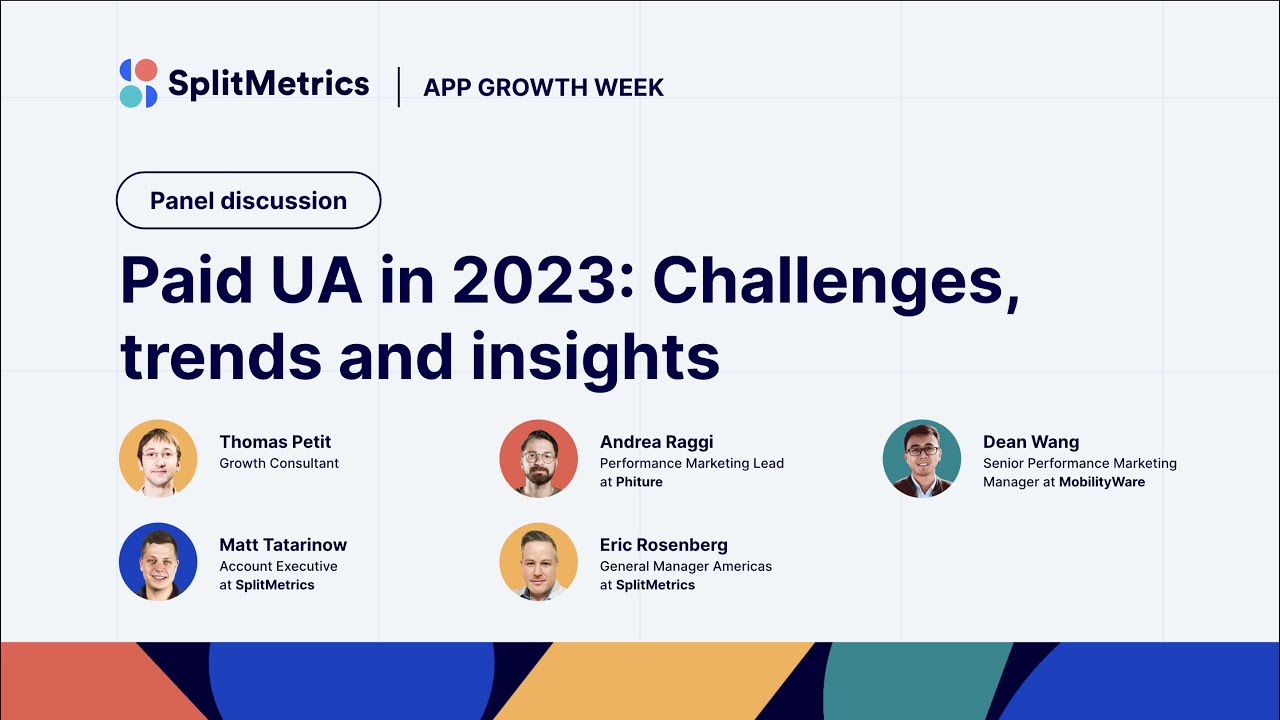 SplitMetrics | APP GROWTH WEEK

Panel discussion

Paid UA in 2023: Challenges, trends and insights

Thomas Petit
Growth Consultant

Andrea Raggi
Performance Marketing Lead at Phiture

Dean Wang
Senior Performance Marketing Manager at MobilityWare

Matt Tatarinow
Account Executive at SplitMetrics

Eric Rosenberg
General Manager Americas at SplitMetrics